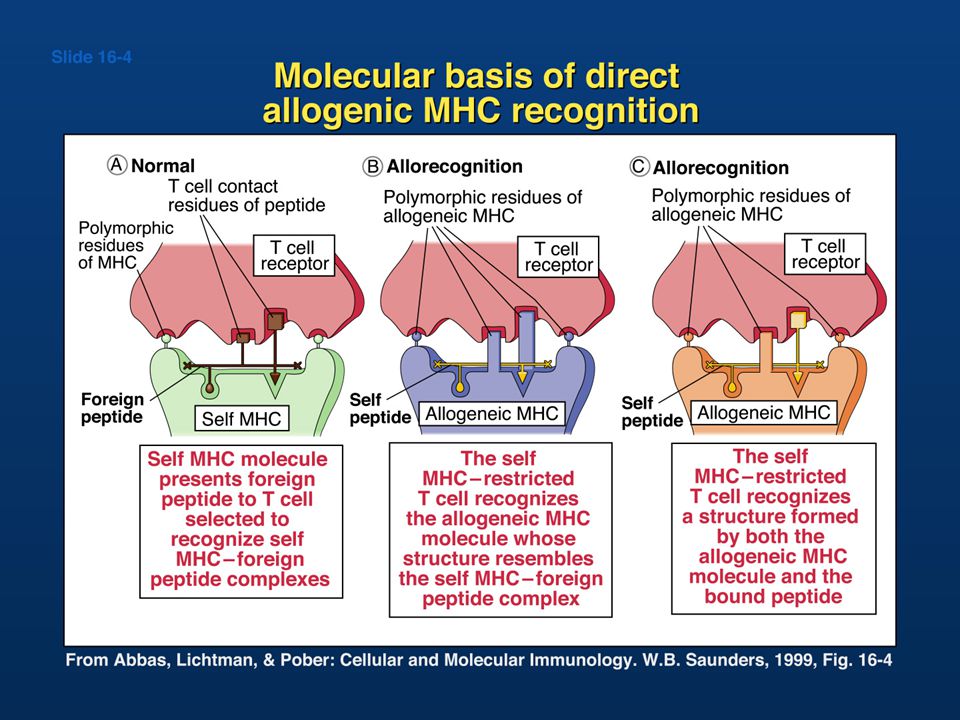 Slide 16-4

Molecular basis of direct allogenic MHC recognition

Ⓐ Normal

T cell contact residues of peptide

Polymorphic residues of MHC

T cell receptor

Foreign peptide

Self MHC

Self MHC molecule presents foreign peptide to T cell selected to recognize self MHC–foreign peptide complexes

Ⓑ Allorecognition

Polymorphic residues of allogeneic MHC

T cell receptor

Self peptide

Allogeneic MHC

The self MHC–restricted T cell recognizes the allogeneic MHC molecule whose structure resembles the self MHC–foreign peptide complex

Ⓒ Allorecognition

Polymorphic residues of allogeneic MHC

T cell receptor

Self peptide

Allogeneic MHC

The self MHC–restricted T cell recognizes a structure formed by both the allogeneic MHC molecule and the bound peptide

From Abbas, Lichtman, & Pober: Cellular and Molecular Immunology. W.B. Saunders, 1999, Fig. 16-4